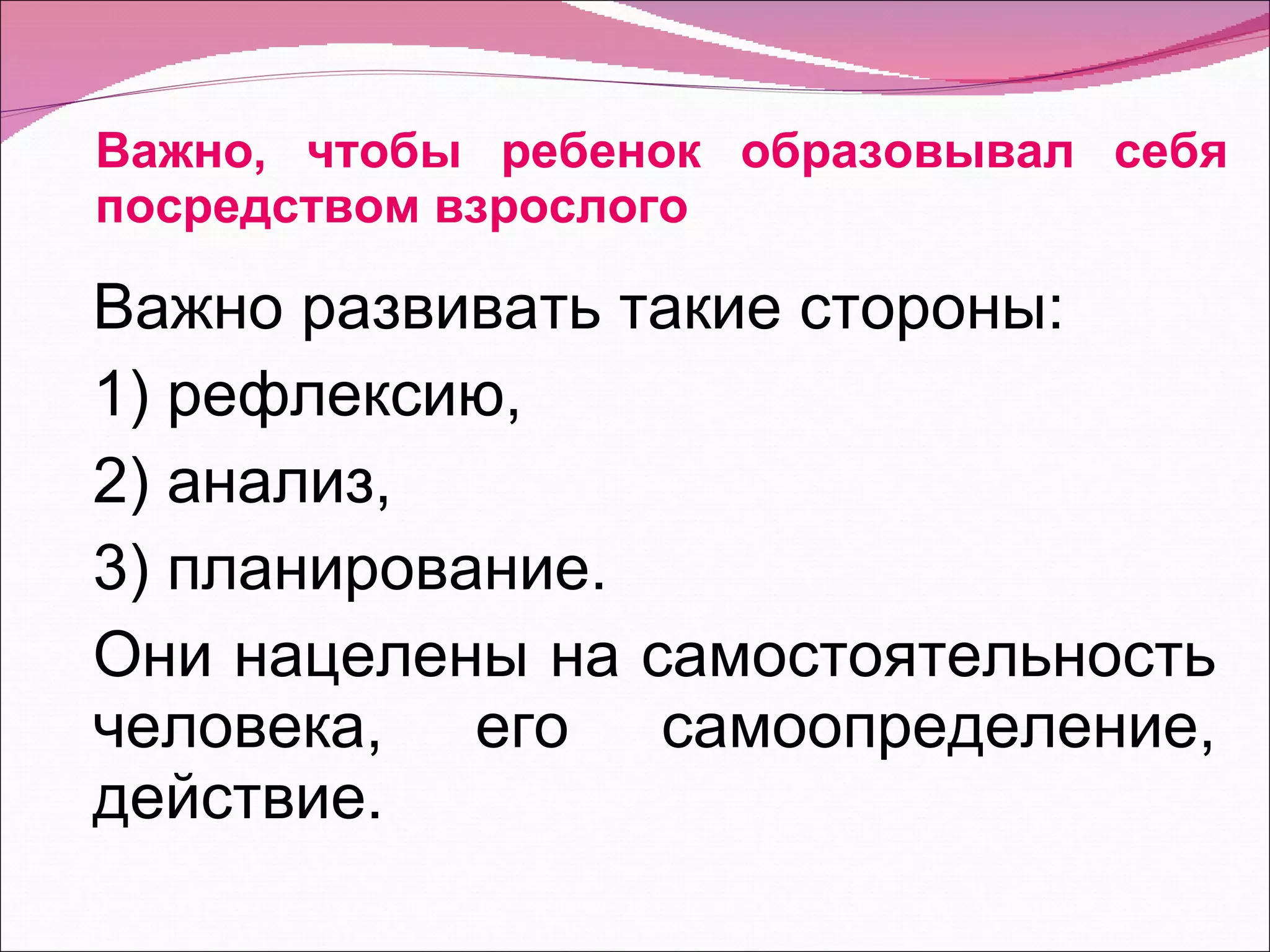 Важно, чтобы ребенок образовывал себя посредством взрослого

Важно развивать такие стороны:

1) рефлексию,

2) анализ,

3) планирование.

Они нацелены на самостоятельность человека, его самоопределение, действие.